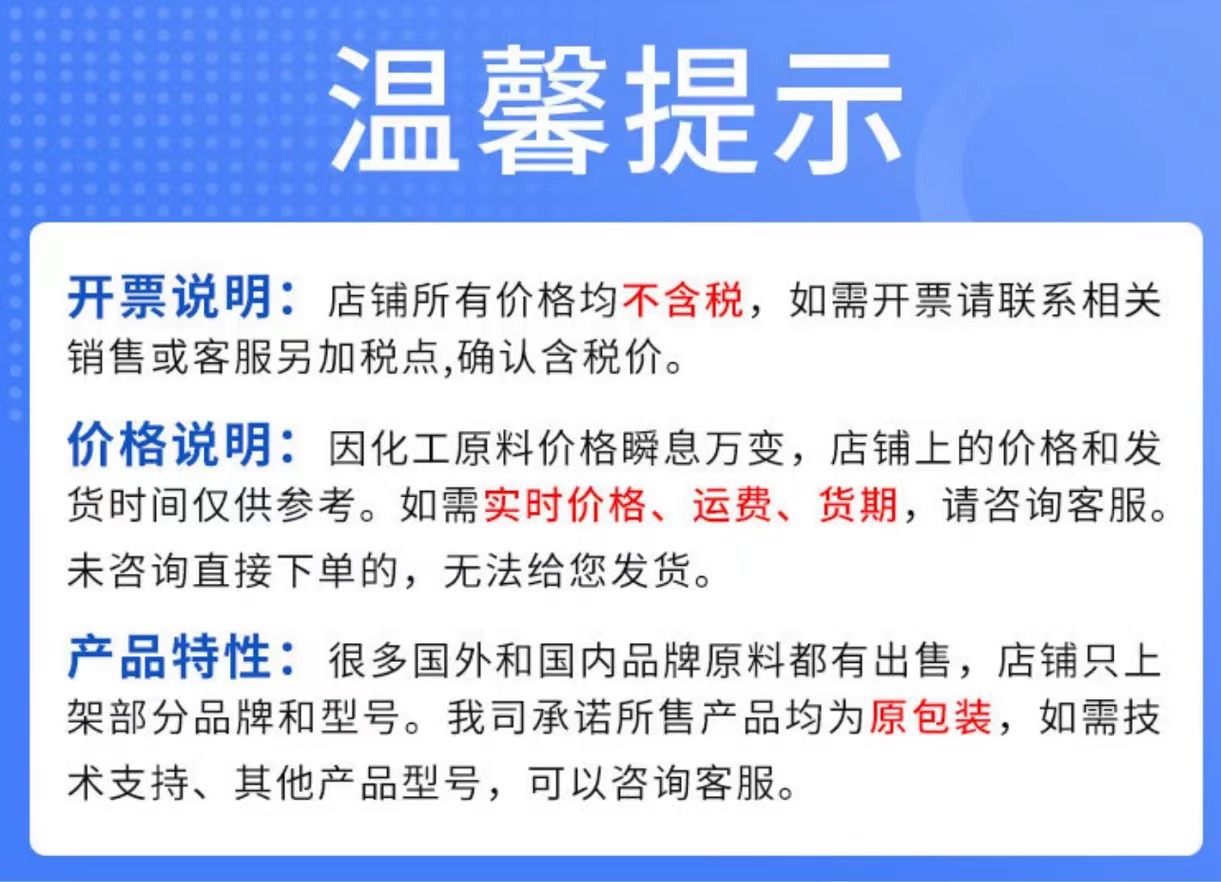 温馨提示

开票说明：店铺所有价格均不含税，如需开票请联系相关销售或客服另加税点,确认含税价。

价格说明：因化工原料价格瞬息万变，店铺上的价格和发货时间仅供参考。如需实时价格、运费、货期，请咨询客服。未咨询直接下单的，无法给您发货。

产品特性：很多国外和国内品牌原料都有出售，店铺只上架部分品牌和型号。我司承诺所售产品均为原包装，如需技术支持、其他产品型号，可以咨询客服。